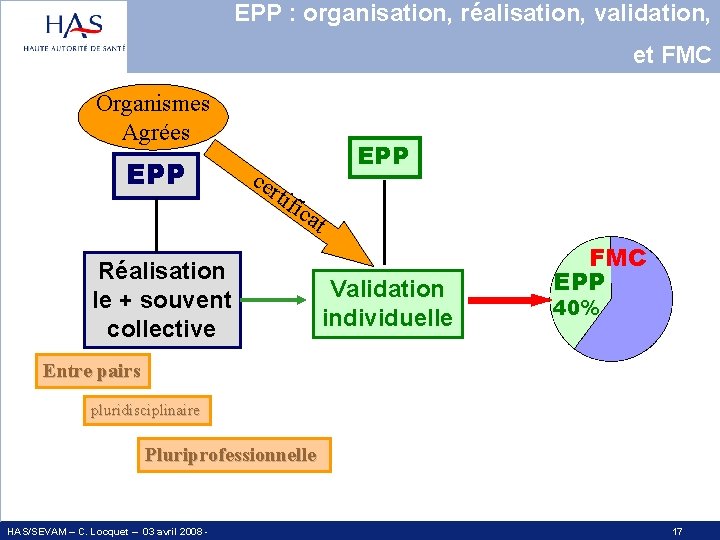 HAS
HAUTE AUTORITÉ DE SANTÉ

EPP : organisation, réalisation, validation, et FMC

Organismes Agrées

EPP

certificat

EPP

Réalisation le + souvent collective

Validation individuelle

FMC
EPP
40%

Entre pairs

pluridisciplinaire

Pluriprofessionnelle

HAS/SEVAM – C. Locquet – 03 avril 2008 -

17